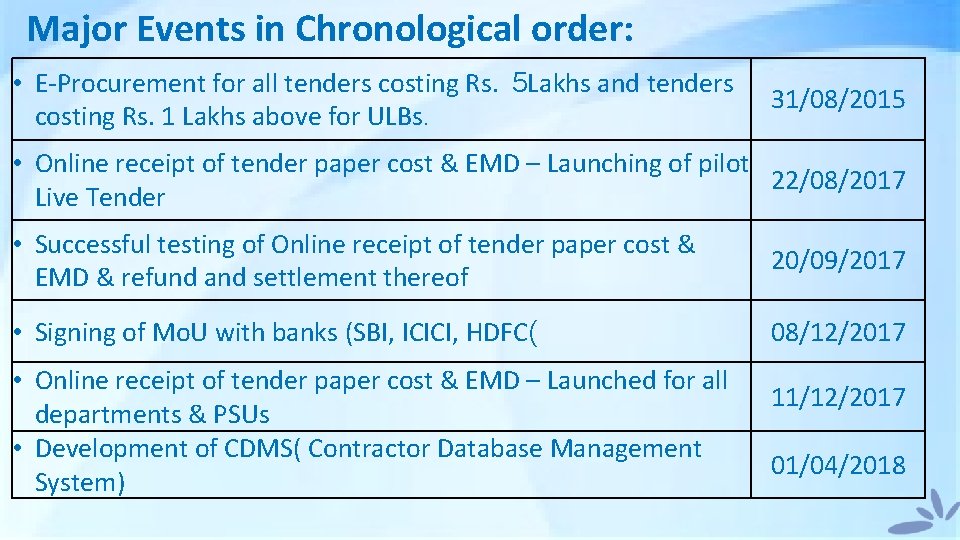 Major Events in Chronological order:

| | |
|---|---|
| • E-Procurement for all tenders costing Rs. 5Lakhs and tenders costing Rs. 1 Lakhs above for ULBs. | 31/08/2015 |
| • Online receipt of tender paper cost & EMD – Launching of pilot Live Tender | 22/08/2017 |
| • Successful testing of Online receipt of tender paper cost & EMD & refund and settlement thereof | 20/09/2017 |
| • Signing of MoU with banks (SBI, ICICI, HDFC( | 08/12/2017 |
| • Online receipt of tender paper cost & EMD – Launched for all departments & PSUs | 11/12/2017 |
| • Development of CDMS( Contractor Database Management System) | 01/04/2018 |